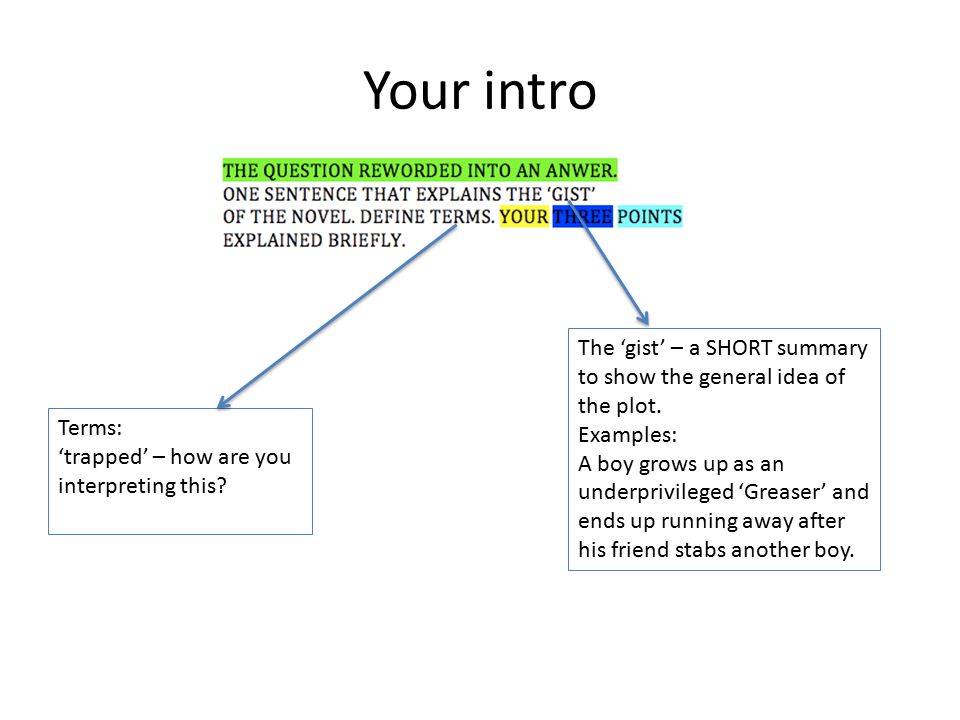 Your intro

THE QUESTION REWORDED INTO AN ANWER. ONE SENTENCE THAT EXPLAINS THE 'GIST' OF THE NOVEL. DEFINE TERMS. YOUR THREE POINTS EXPLAINED BRIEFLY.

Terms:
'trapped' – how are you interpreting this?

The 'gist' – a SHORT summary to show the general idea of the plot.
Examples:
A boy grows up as an underprivileged 'Greaser' and ends up running away after his friend stabs another boy.